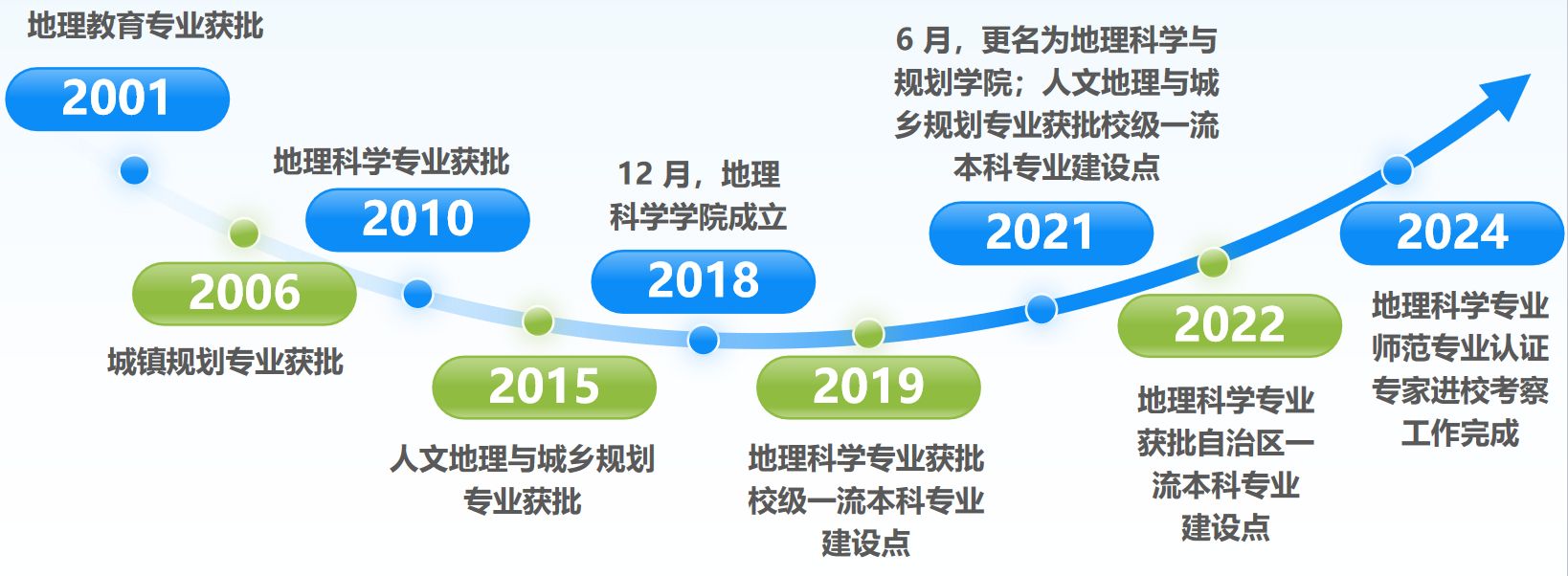 地理教育专业获批

2001

2006

城镇规划专业获批

地理科学专业获批

2010

2015

人文地理与城乡规划专业获批

12 月，地理科学学院成立

2018

2019

地理科学专业获批校级一流本科专业建设点

6 月，更名为地理科学与规划学院；人文地理与城乡规划专业获批校级一流本科专业建设点

2021

2022

地理科学专业获批自治区一流本科专业建设点

2024

地理科学专业师范专业认证专家进校考察工作完成